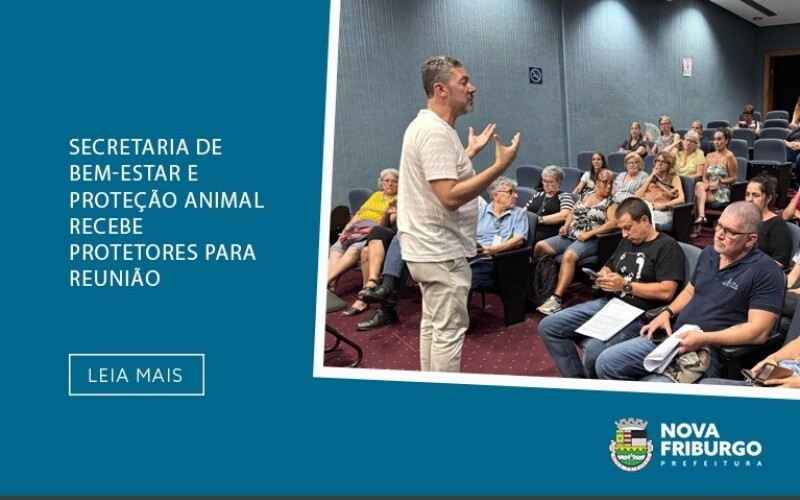 SECRETARIA DE BEM-ESTAR E PROTEÇÃO ANIMAL RECEBE PROTETORES PARA REUNIÃO

LEIA MAIS

NOVA FRIBURGO
PREFEITURA